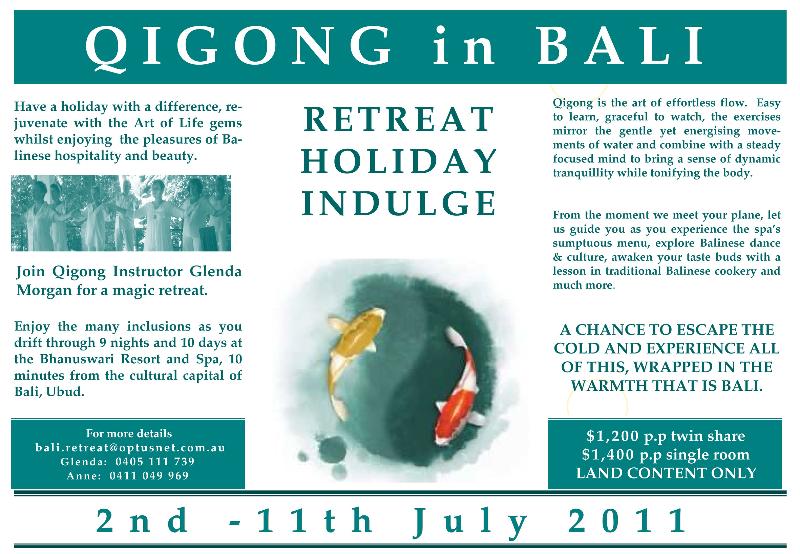 QIGONG in BALI

Have a holiday with a difference, rejuvenate with the Art of Life gems whilst enjoying the pleasures of Balinese hospitality and beauty.

Join Qigong Instructor Glenda Morgan for a magic retreat.

Enjoy the many inclusions as you drift through 9 nights and 10 days at the Bhanuswari Resort and Spa, 10 minutes from the cultural capital of Bali, Ubud.

For more details
bali.retreat@optusnet.com.au
Glenda: 0405 111 739
Anne: 0411 049 969

RETREAT
HOLIDAY
INDULGE

Qigong is the art of effortless flow. Easy to learn, graceful to watch, the exercises mirror the gentle yet energising movements of water and combine with a steady focused mind to bring a sense of dynamic tranquillity while tonifying the body.

From the moment we meet your plane, let us guide you as you experience the spa's sumptuous menu, explore Balinese dance & culture, awaken your taste buds with a lesson in traditional Balinese cookery and much more.

A CHANCE TO ESCAPE THE COLD AND EXPERIENCE ALL OF THIS, WRAPPED IN THE WARMTH THAT IS BALI.

$1,200 p.p twin share
$1,400 p.p single room
LAND CONTENT ONLY

2nd -11th July 2011